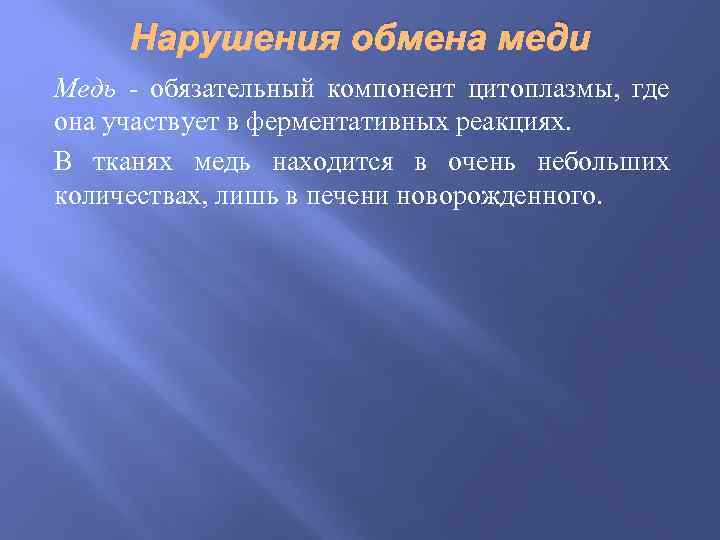 Нарушения обмена меди

Медь - обязательный компонент цитоплазмы, где она участвует в ферментативных реакциях.

В тканях медь находится в очень небольших количествах, лишь в печени новорожденного.